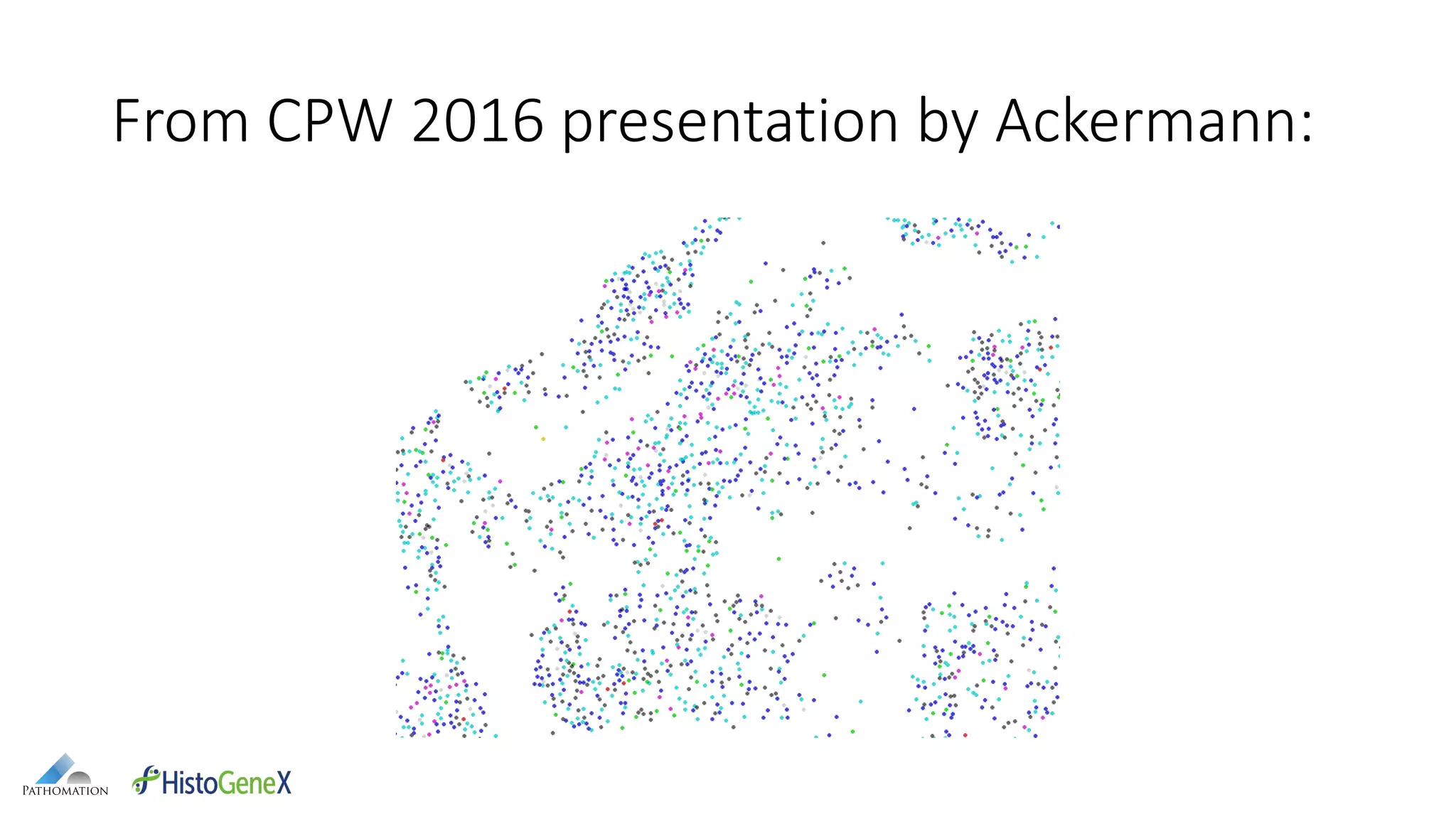 From CPW 2016 presentation by Ackermann:

PATHOMATION

HistoGeneX